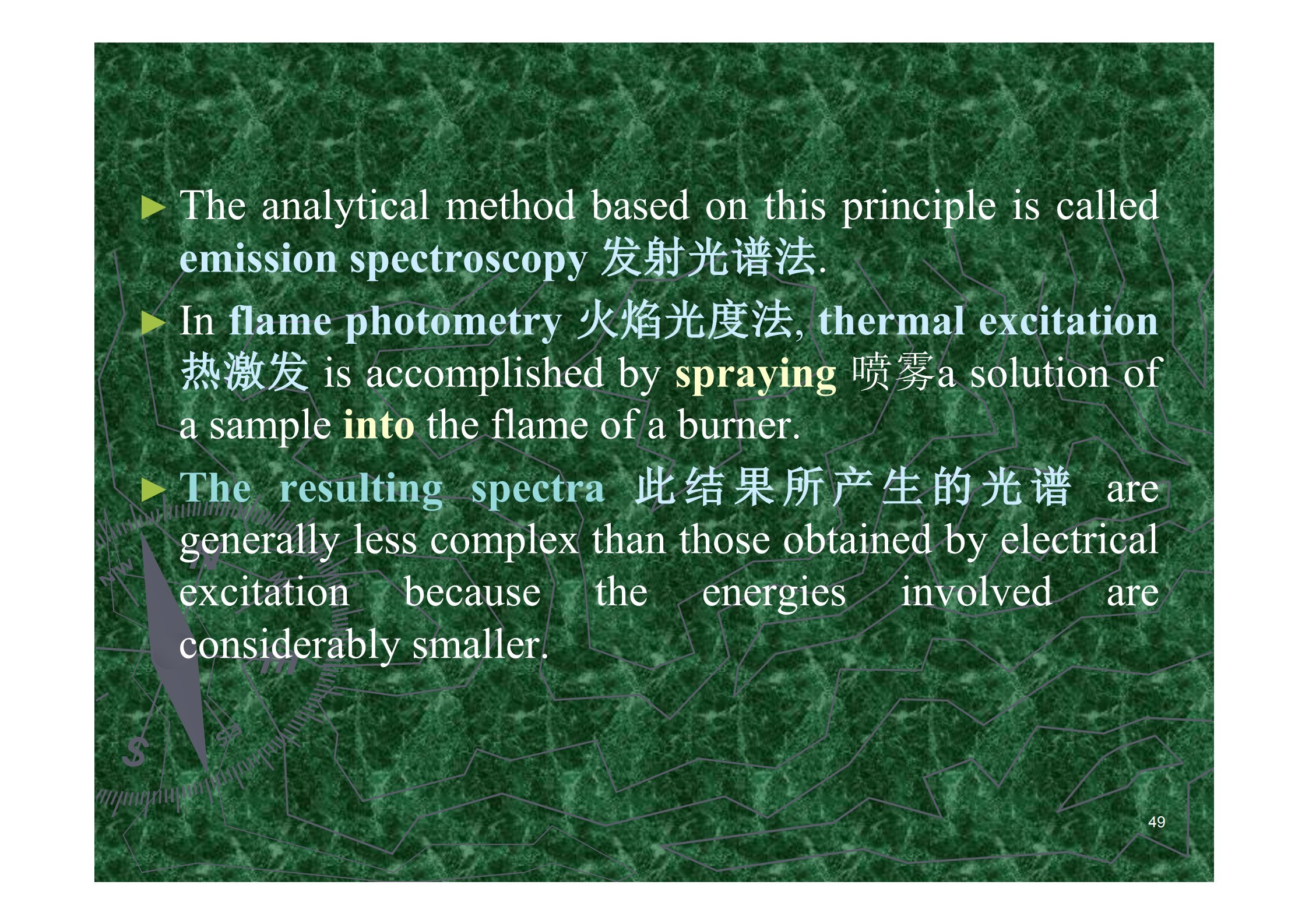 ► The analytical method based on this principle is called emission spectroscopy 发射光谱法.

► In flame photometry 火焰光度法, thermal excitation 热激发 is accomplished by spraying 喷雾a solution of a sample into the flame of a burner.

► The resulting spectra 此结果所产生的光谱 are generally less complex than those obtained by electrical excitation because the energies involved are considerably smaller.

49